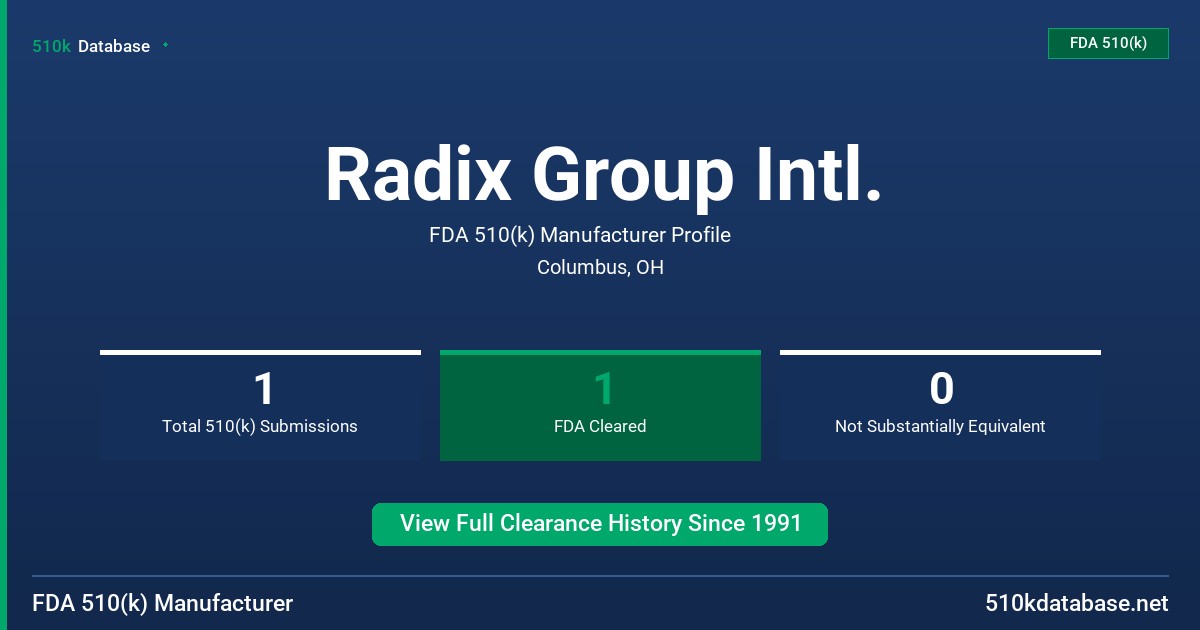 510k Database

FDA 510(k)

Radix Group Intl.

FDA 510(k) Manufacturer Profile

Columbus, OH

1
Total 510(k) Submissions

1
FDA Cleared

0
Not Substantially Equivalent

View Full Clearance History Since 1991

FDA 510(k) Manufacturer

510kdatabase.net